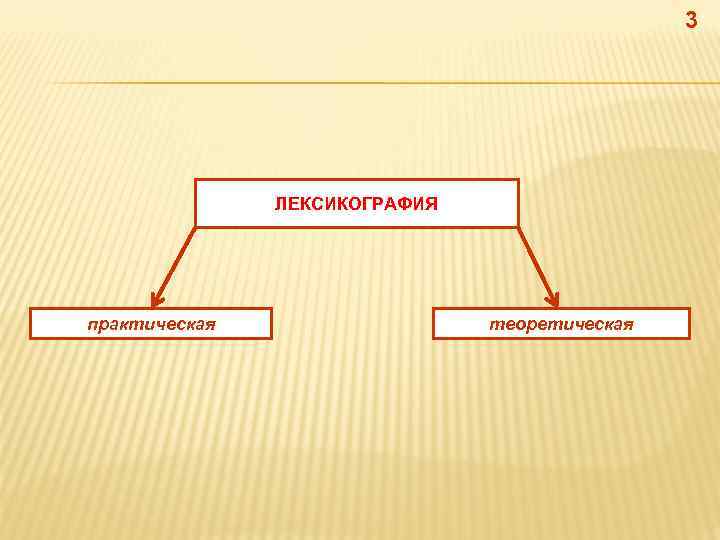 3

ЛЕКСИКОГРАФИЯ

практическая

теоретическая